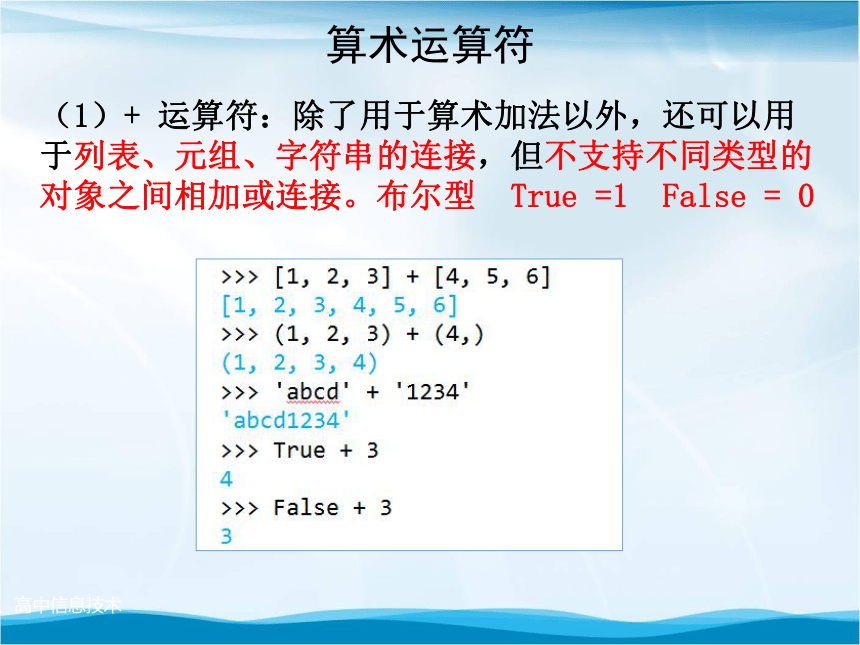 算术运算符

（1）+ 运算符：除了用于算术加法以外，还可以用于列表、元组、字符串的连接，但不支持不同类型的对象之间相加或连接。布尔型 True =1 False = 0

>>> [1, 2, 3] + [4, 5, 6]
[1, 2, 3, 4, 5, 6]
>>> (1, 2, 3) + (4,)
(1, 2, 3, 4)
>>> 'abcd' + '1234'
'abcd1234'
>>> True + 3
4
>>> False + 3
3

高中信息技术